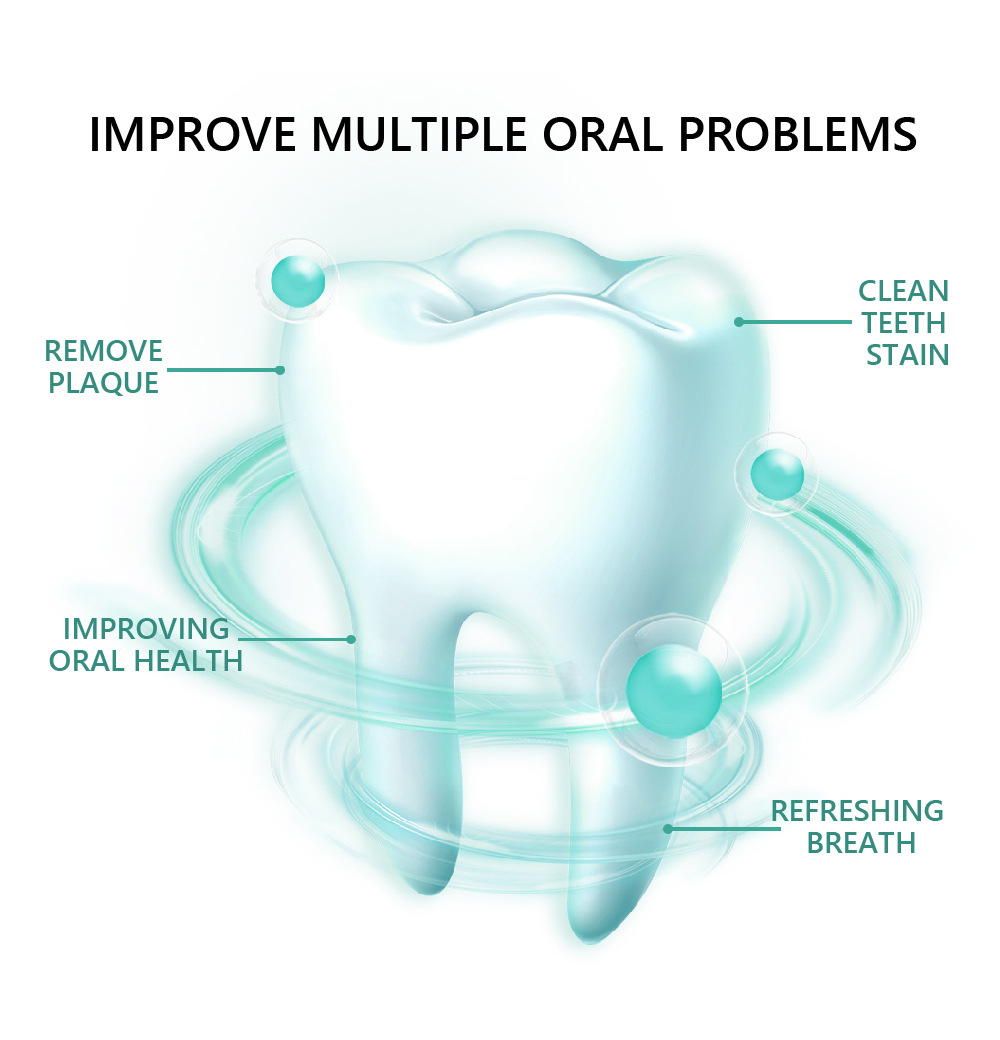 IMPROVE MULTIPLE ORAL PROBLEMS

CLEAN
TEETH
STAIN

REMOVE
PLAQUE

IMPROVING
ORAL HEALTH

REFRESHING
BREATH